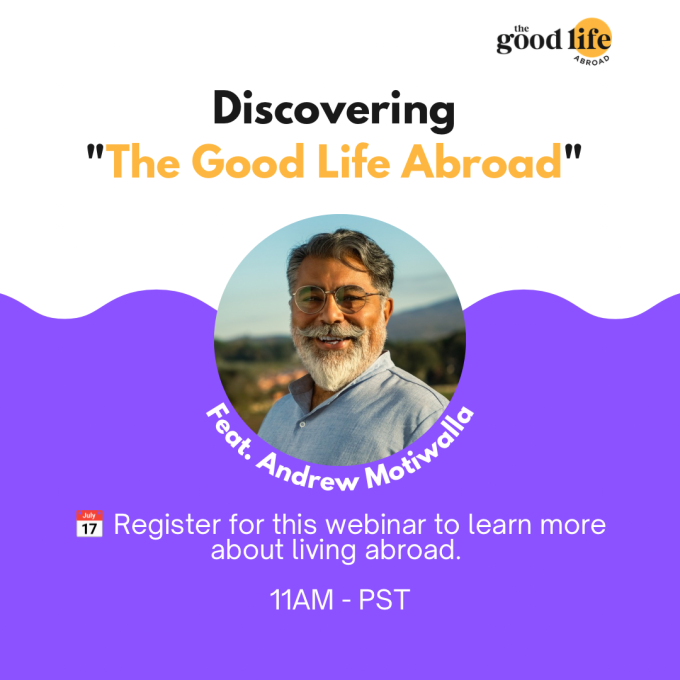 the good life ABROAD

Discovering "The Good Life Abroad"

Feat. Andrew Motiwalla

July 17 Register for this webinar to learn more about living abroad.

11AM - PST